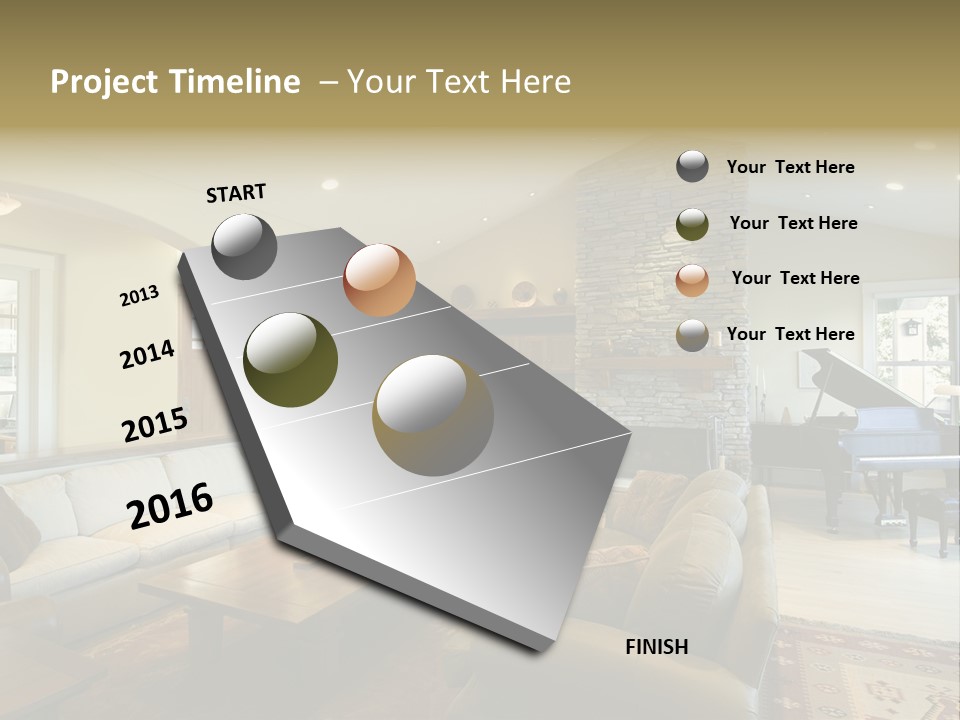 Project Timeline – Your Text Here

START

2013

2014

2015

2016

FINISH

Your Text Here

Your Text Here

Your Text Here

Your Text Here